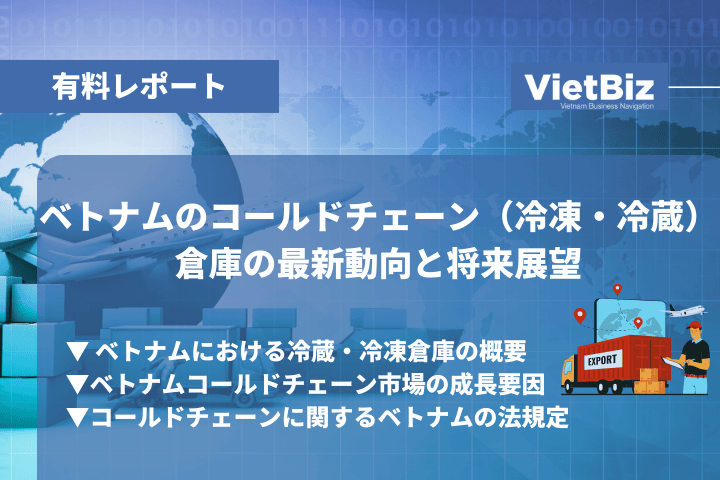 有料レポート

VietBiz
Vietnam Business Navigation

ベトナムのコールドチェーン（冷凍・冷蔵）倉庫の最新動向と将来展望

▼ ベトナムにおける冷蔵・冷凍倉庫の概要
▼ベトナムコールドチェーン市場の成長要因
▼コールドチェーンに関するベトナムの法規定

EXPORT